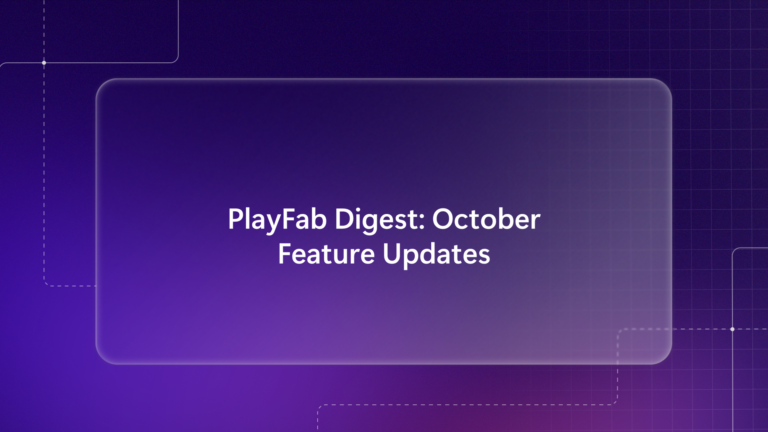 PlayFab Digest: October Feature Updates